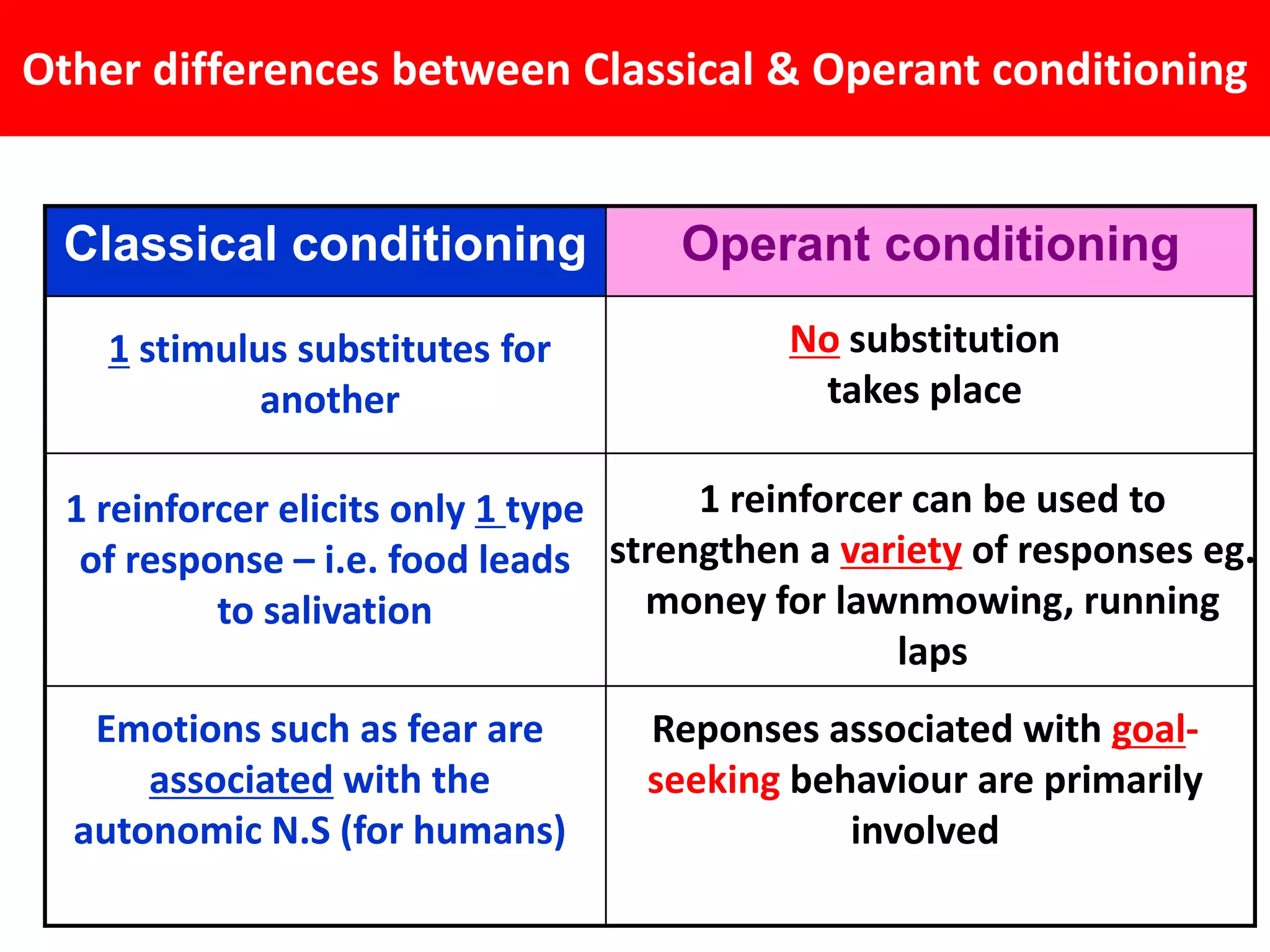 Other differences between Classical & Operant conditioning

| Classical conditioning | Operant conditioning |
|---|---|
| 1 stimulus substitutes for another | No substitution takes place |
| 1 reinforcer elicits only 1 type of response – i.e. food leads to salivation | 1 reinforcer can be used to strengthen a variety of responses eg. money for lawnmowing, running laps |
| Emotions such as fear are associated with the autonomic N.S (for humans) | Reponses associated with goal-seeking behaviour are primarily involved |